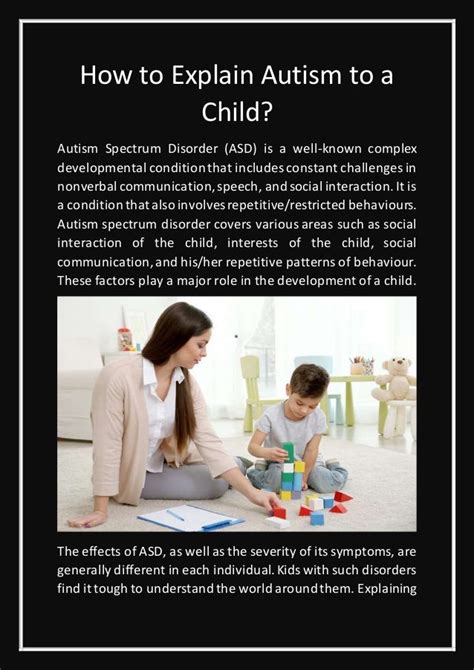 How to Explain Autism to a Child?

Autism Spectrum Disorder (ASD) is a well-known complex developmental condition that includes constant challenges in nonverbal communication, speech, and social interaction. It is a condition that also involves repetitive/restricted behaviours. Autism spectrum disorder covers various areas such as social interaction of the child, interests of the child, social communication, and his/her repetitive patterns of behaviour. These factors play a major role in the development of a child.

The effects of ASD, as well as the severity of its symptoms, are generally different in each individual. Kids with such disorders find it tough to understand the world around them. Explaining